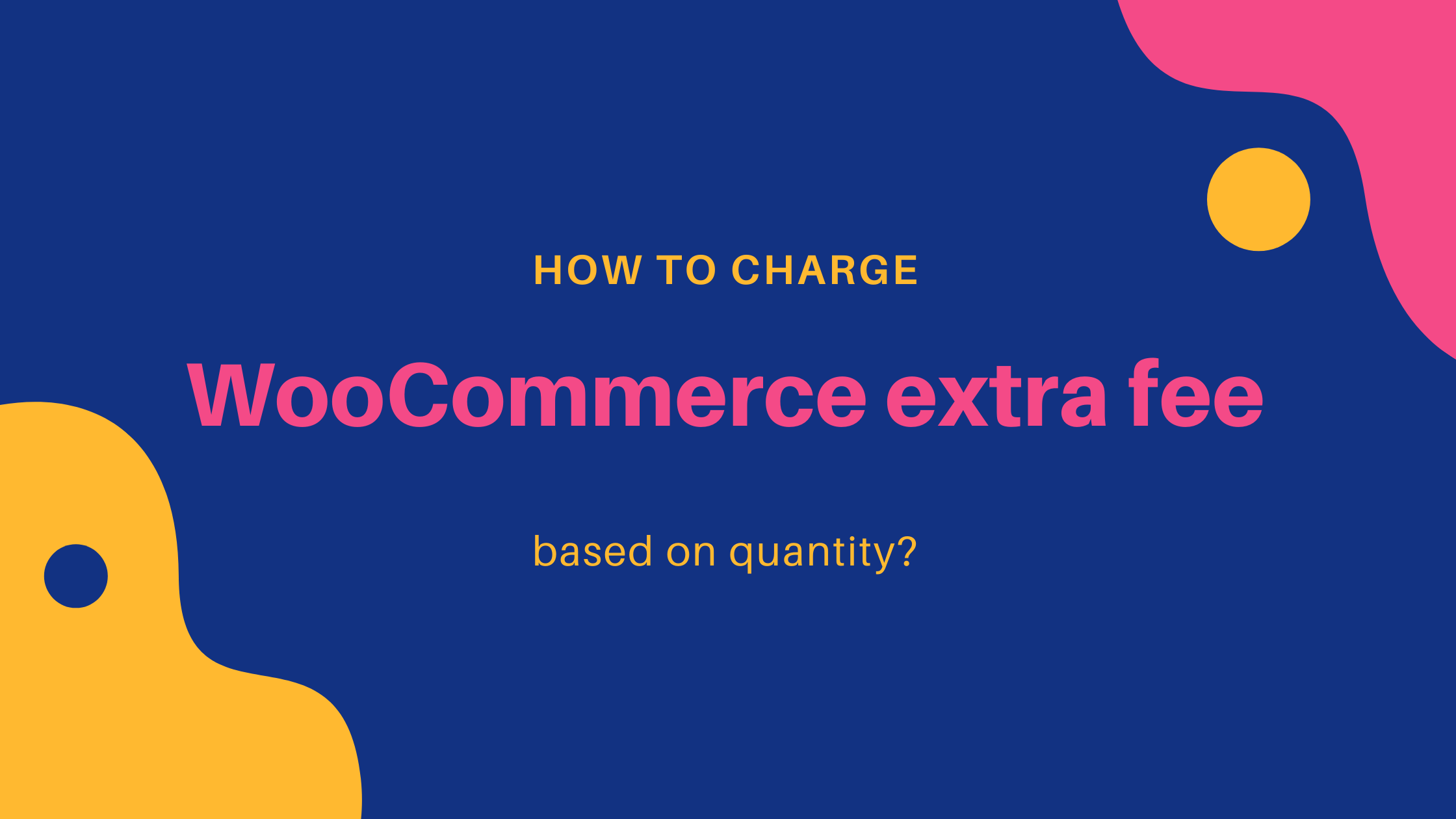 HOW TO CHARGE

WooCommerce extra fee

based on quantity?